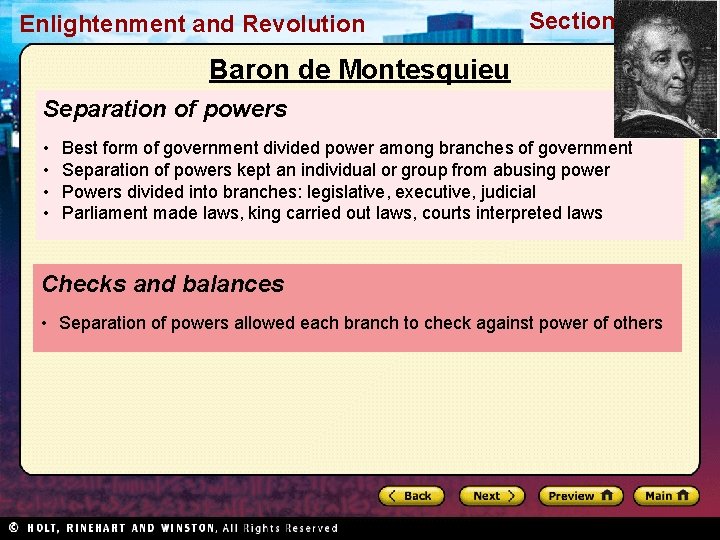 Enlightenment and Revolution

Section

Baron de Montesquieu

Separation of powers

• Best form of government divided power among branches of government
• Separation of powers kept an individual or group from abusing power
• Powers divided into branches: legislative, executive, judicial
• Parliament made laws, king carried out laws, courts interpreted laws

Checks and balances

• Separation of powers allowed each branch to check against power of others

Back
Next
Preview
Main

© HOLT, RINEHART AND WINSTON, All Rights Reserved